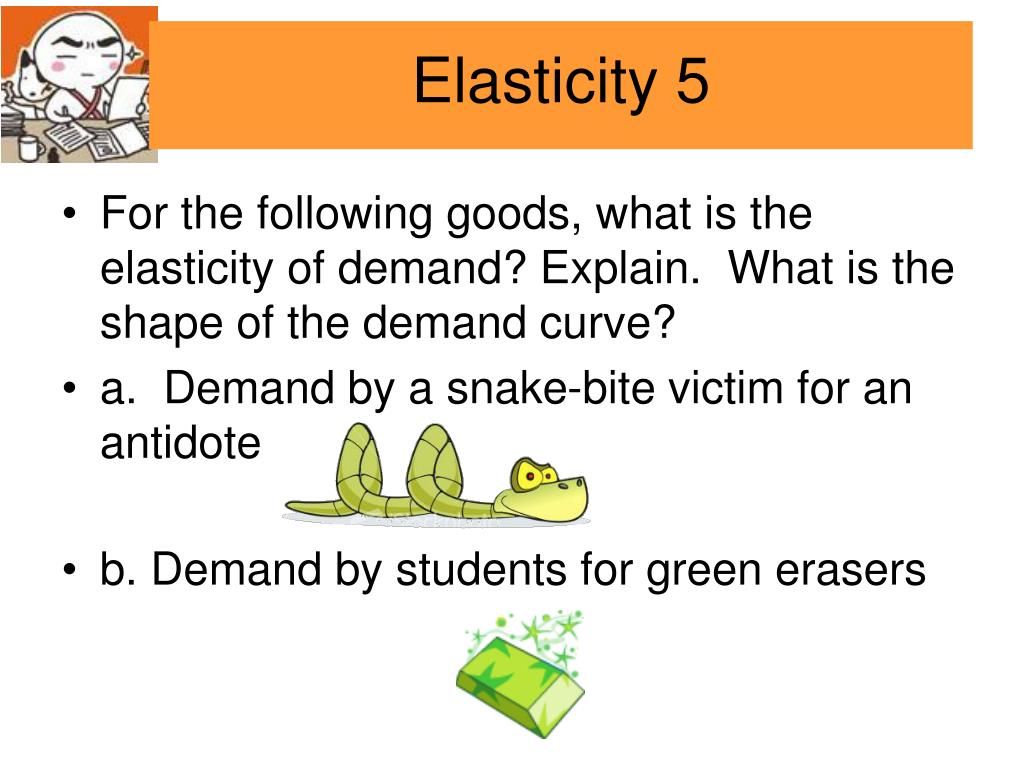 Elasticity 5

• For the following goods, what is the elasticity of demand? Explain. What is the shape of the demand curve?

• a. Demand by a snake-bite victim for an antidote

• b. Demand by students for green erasers